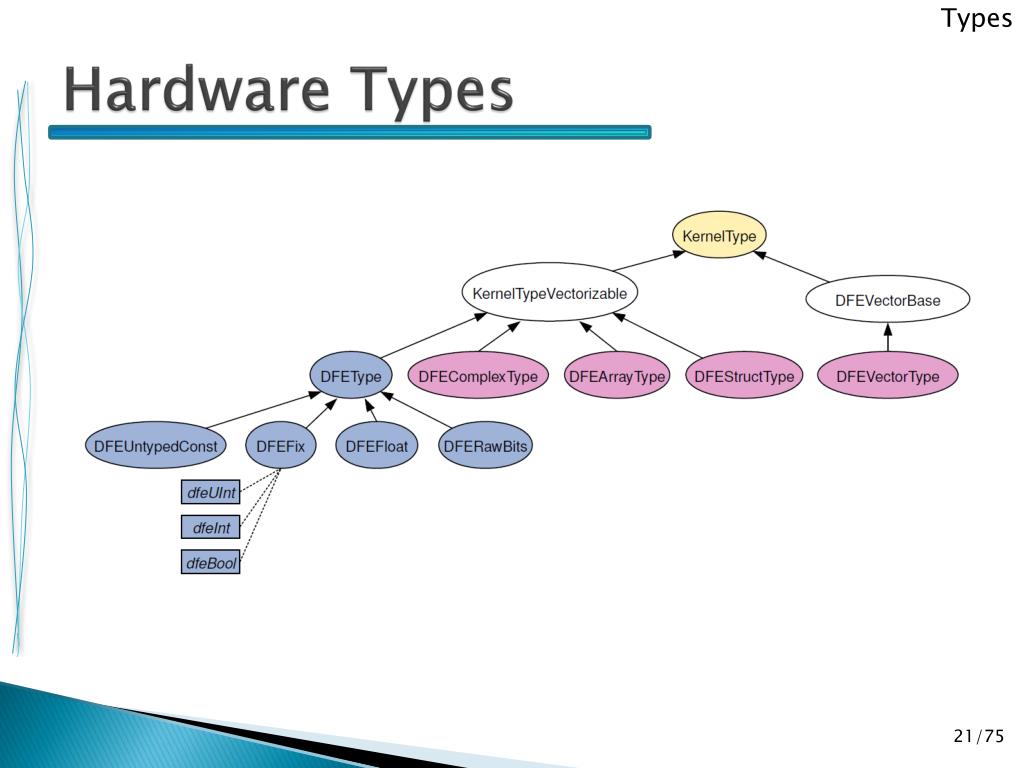 Types

Hardware Types

KernelType

KernelTypeVectorizable

DFEVectorBase

DFEType

DFEComplexType

DFEArrayType

DFEStructType

DFEVectorType

DFEUntypedConst

DFEFix

DFEFloat

DFERawBits

dfeUInt

dfeInt

dfeBool

21/75